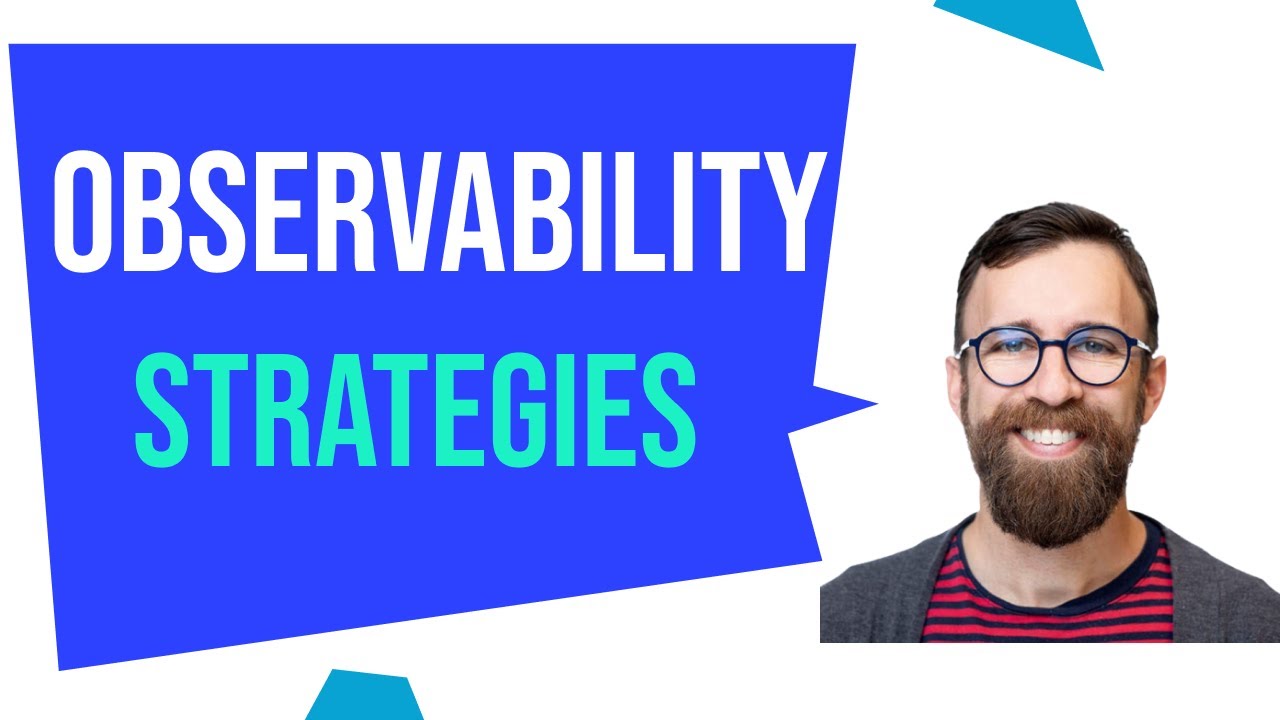 OBSERVABILITY
STRATEGIES